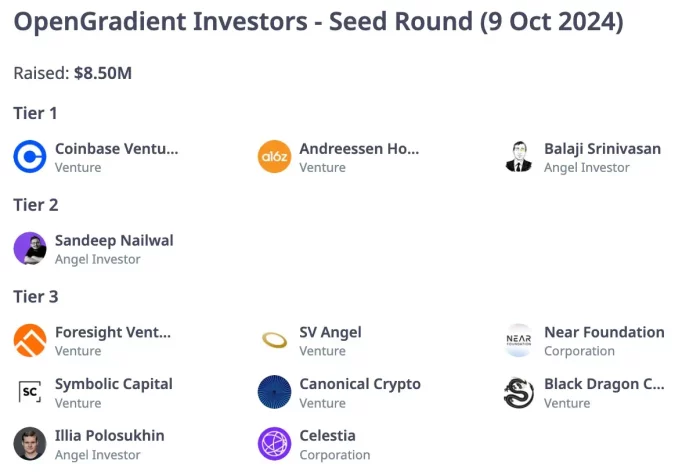 OpenGradient Investors - Seed Round (9 Oct 2024)

Raised: $8.50M

Tier 1

Coinbase Ventu...
Venture

a16z
Andreessen Ho...
Venture

Balaji Srinivasan
Angel Investor

Tier 2

Sandeep Nailwal
Angel Investor

Tier 3

Foresight Vent...
Venture

SV Angel
Venture

NEAR FOUNDATION
Near Foundation
Corporation

SC
Symbolic Capital
Venture

Canonical Crypto
Venture

Black Dragon C...
Venture

Illia Polosukhin
Angel Investor

Celestia
Corporation